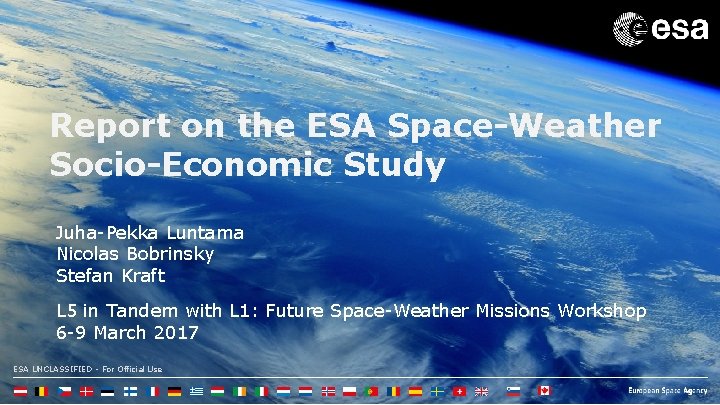 esa

Report on the ESA Space-Weather Socio-Economic Study

Juha-Pekka Luntama
Nicolas Bobrinsky
Stefan Kraft

L5 in Tandem with L1: Future Space-Weather Missions Workshop
6-9 March 2017

ESA UNCLASSIFIED - For Official Use

European Space Agency